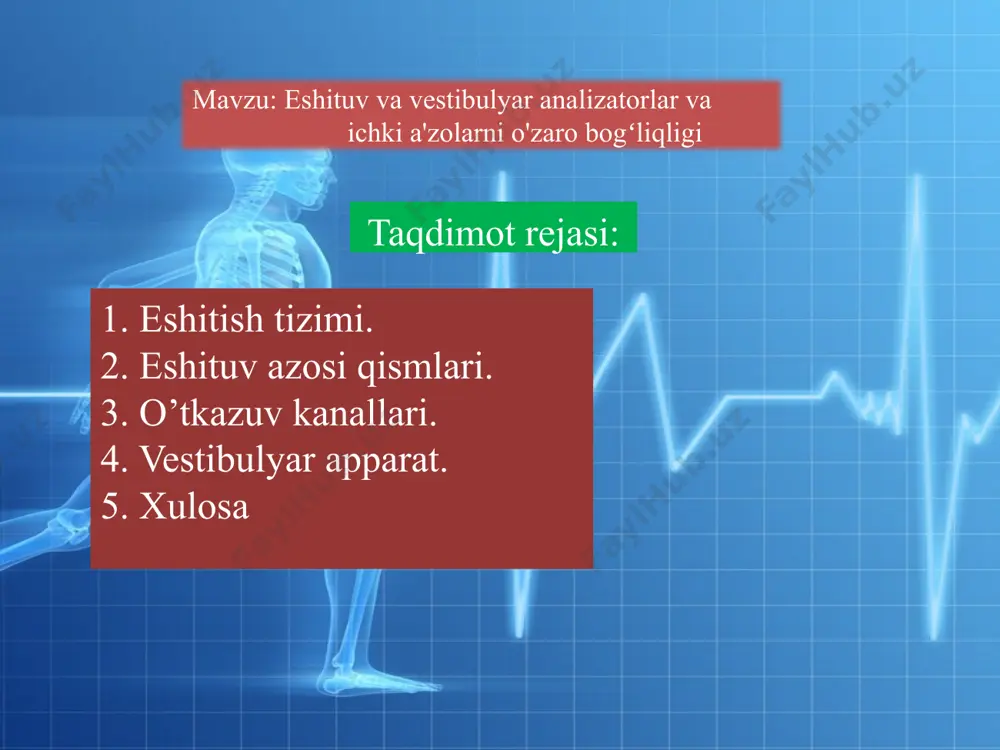 Mavzu: Eshituv va vestibulyar analizatorlar va ichki a'zolarni o'zaro bog‘liqligi

Taqdimot rejasi:

1. Eshitish tizimi.
2. Eshituv azosi qismlari.
3. O’tkazuv kanallari.
4. Vestibulyar apparat.
5. Xulosa

FaylHub.uz